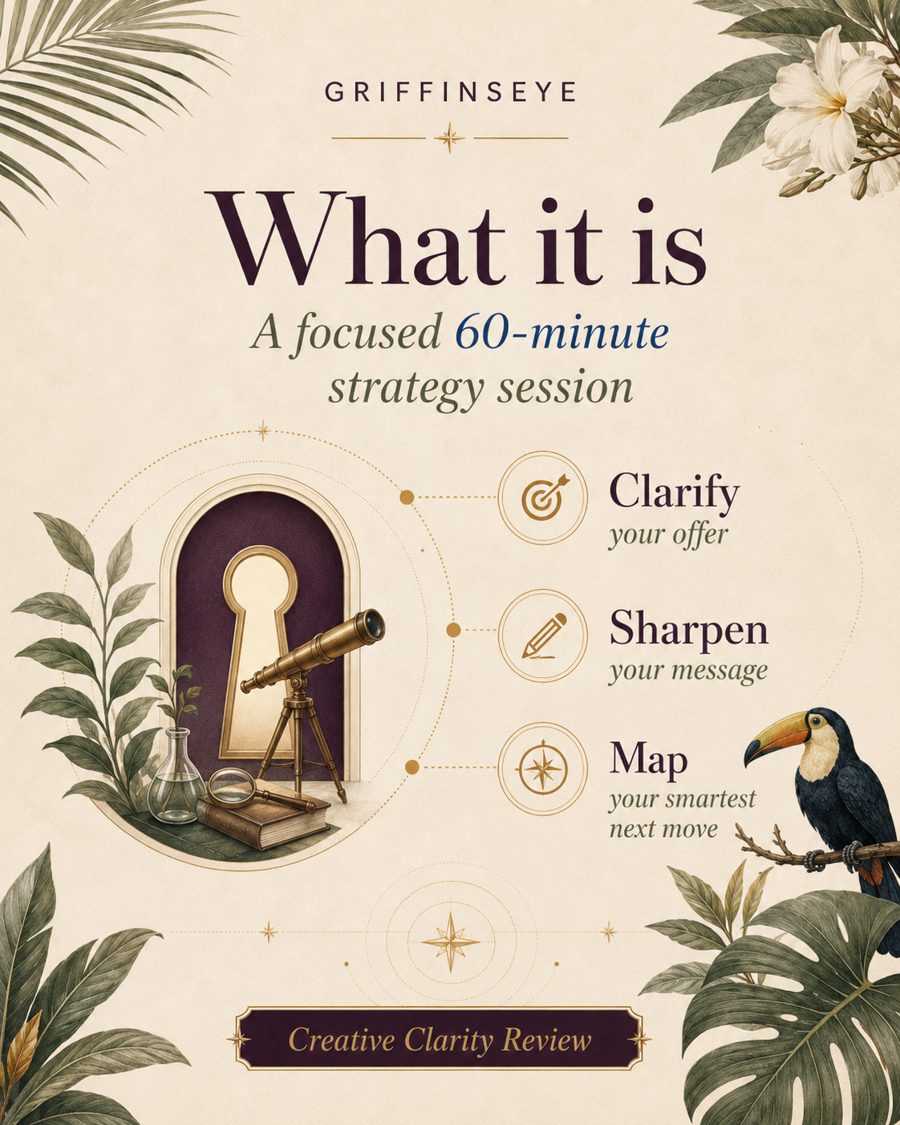 GRIFFINSEYE

What it is

A focused 60-minute strategy session

Clarify
your offer

Sharpen
your message

Map
your smartest next move

Creative Clarity Review